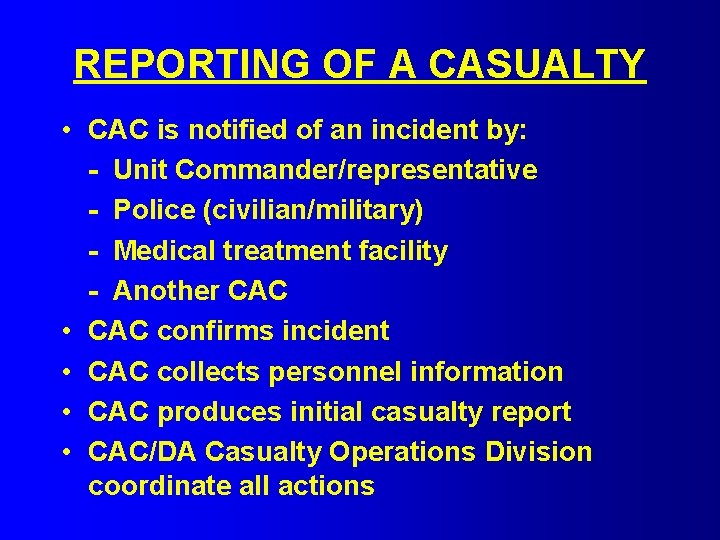 REPORTING OF A CASUALTY

• CAC is notified of an incident by:
- Unit Commander/representative
- Police (civilian/military)
- Medical treatment facility
- Another CAC
• CAC confirms incident
• CAC collects personnel information
• CAC produces initial casualty report
• CAC/DA Casualty Operations Division coordinate all actions